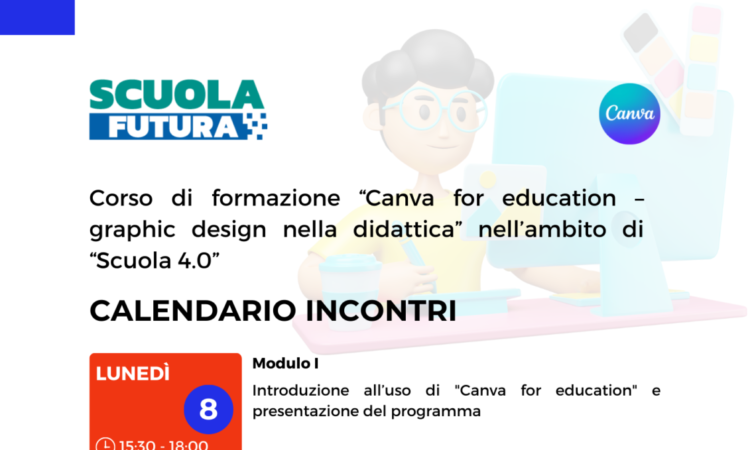 SCUOLA FUTURA

Canva

Corso di formazione “Canva for education – graphic design nella didattica” nell’ambito di “Scuola 4.0”

CALENDARIO INCONTRI

LUNEDÌ
8
15:30 - 18:00

Modulo I
Introduzione all’uso di "Canva for education" e presentazione del programma